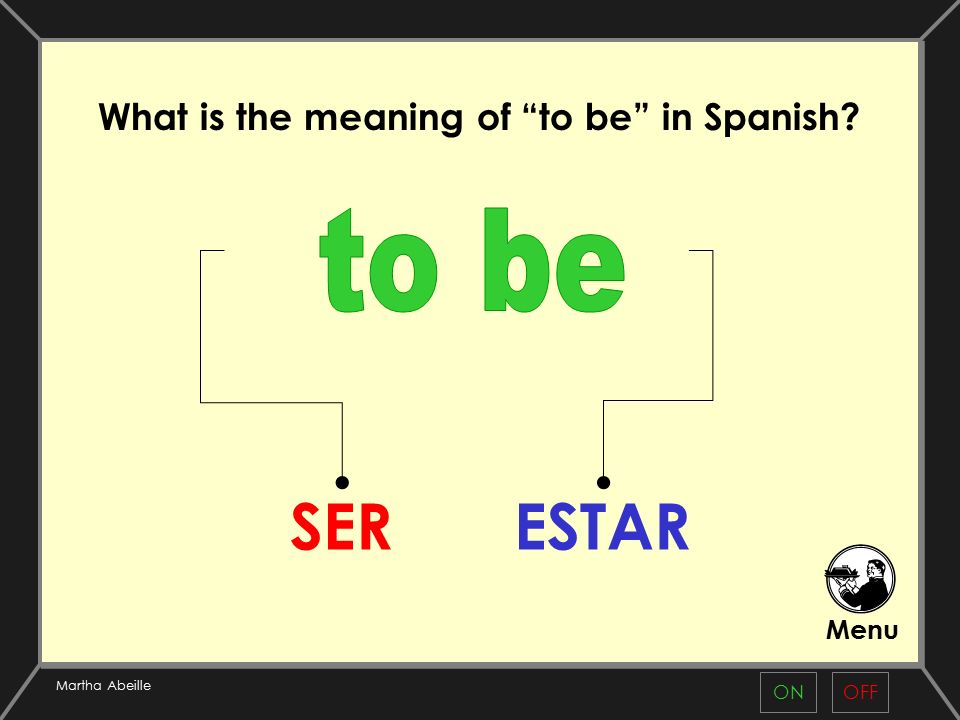 What is the meaning of “to be” in Spanish?

to be

SER

ESTAR

Menu

Martha Abeille

ON

OFF